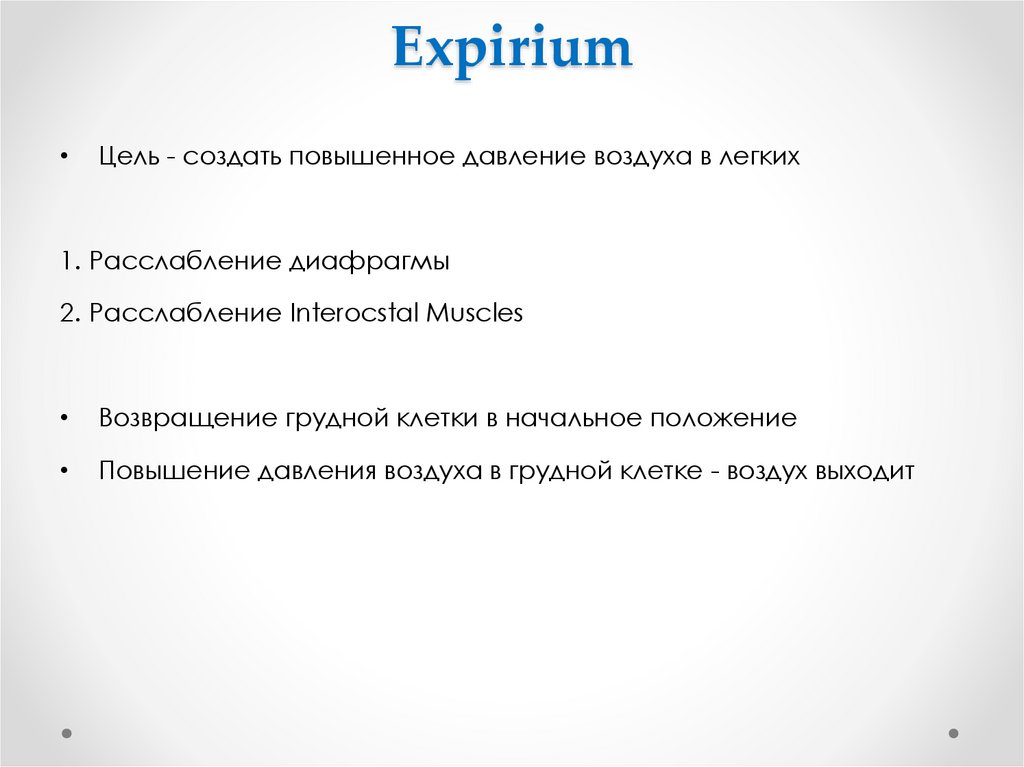 Expirium

• Цель - создать повышенное давление воздуха в легких

1. Расслабление диафрагмы

2. Расслабление Interocstal Muscles

• Возвращение грудной клетки в начальное положение

• Повышение давления воздуха в грудной клетке - воздух выходит